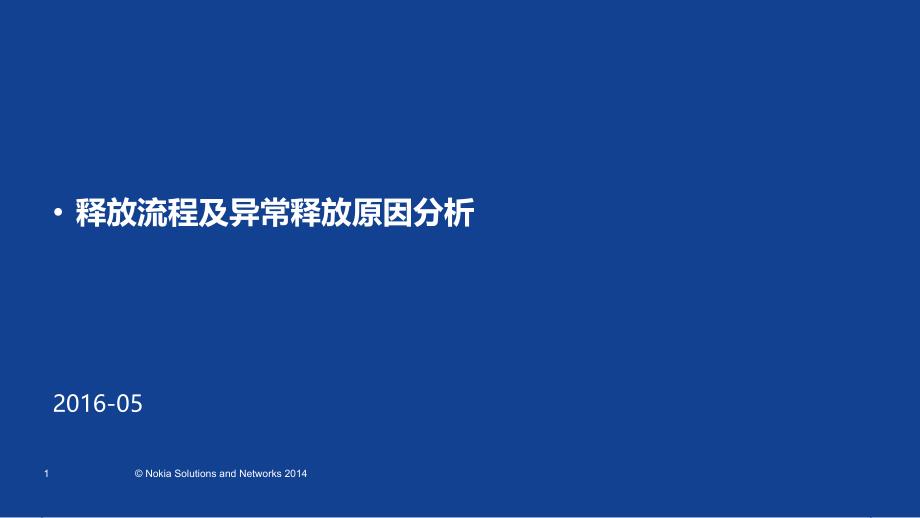 • 释放流程及异常释放原因分析

2016-05

1 © Nokia Solutions and Networks 2014